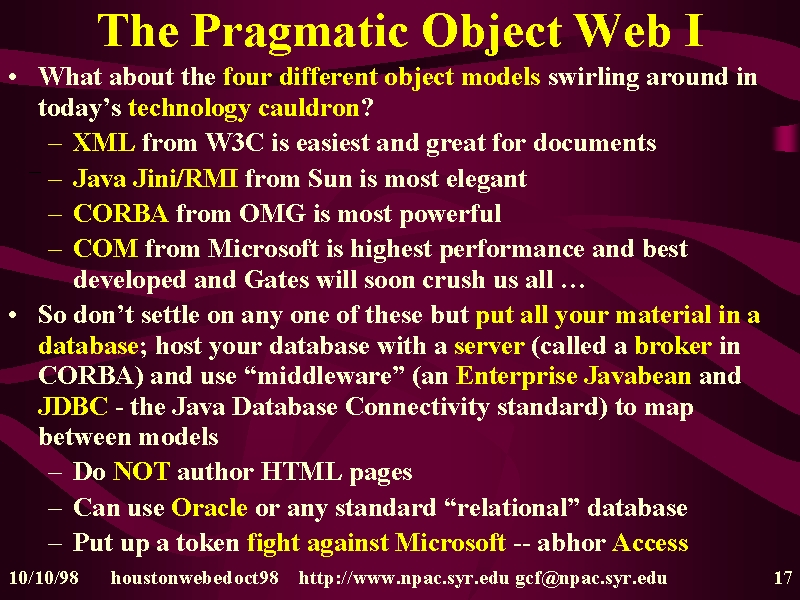 The Pragmatic Object Web I

• What about the four different object models swirling around in today's technology cauldron?
– XML from W3C is easiest and great for documents
– Java Jini/RMI from Sun is most elegant
– CORBA from OMG is most powerful
– COM from Microsoft is highest performance and best developed and Gates will soon crush us all …
• So don't settle on any one of these but put all your material in a database; host your database with a server (called a broker in CORBA) and use "middleware" (an Enterprise Javabean and JDBC - the Java Database Connectivity standard) to map between models
– Do NOT author HTML pages
– Can use Oracle or any standard "relational" database
– Put up a token fight against Microsoft -- abhor Access

10/10/98 houstonwebedoct98 http://www.npac.syr.edu gcf@npac.syr.edu 17